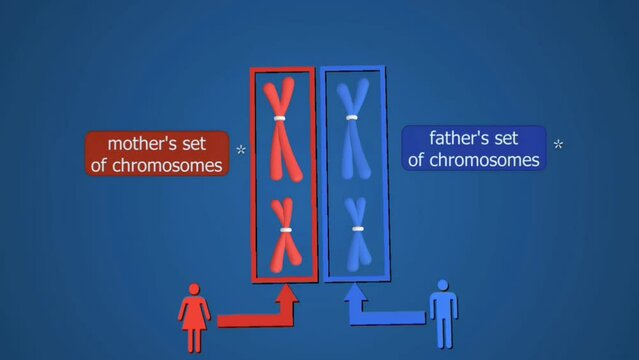 mother's set of chromosomes *

father's set of chromosomes *